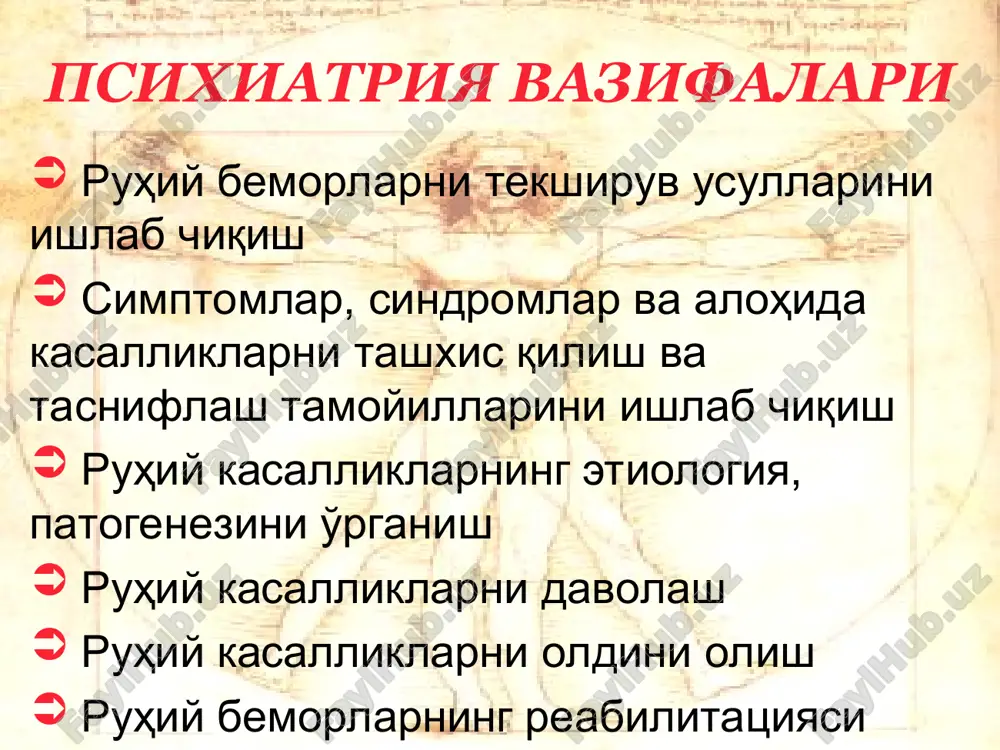 ПСИХИАТРИЯ ВАЗИФАЛАРИ

➲ Руҳий беморларни текширув усулларини ишлаб чиқиш

➲ Симптомлар, синдромлар ва алоҳида касалликларни ташхис қилиш ва таснифлаш тамойилларини ишлаб чиқиш

➲ Руҳий касалликларнинг этиология, патогенезини ўрганиш

➲ Руҳий касалликларни даволаш

➲ Руҳий касалликларни олдини олиш

➲ Руҳий беморларнинг реабилитацияси

FaylHub.uz